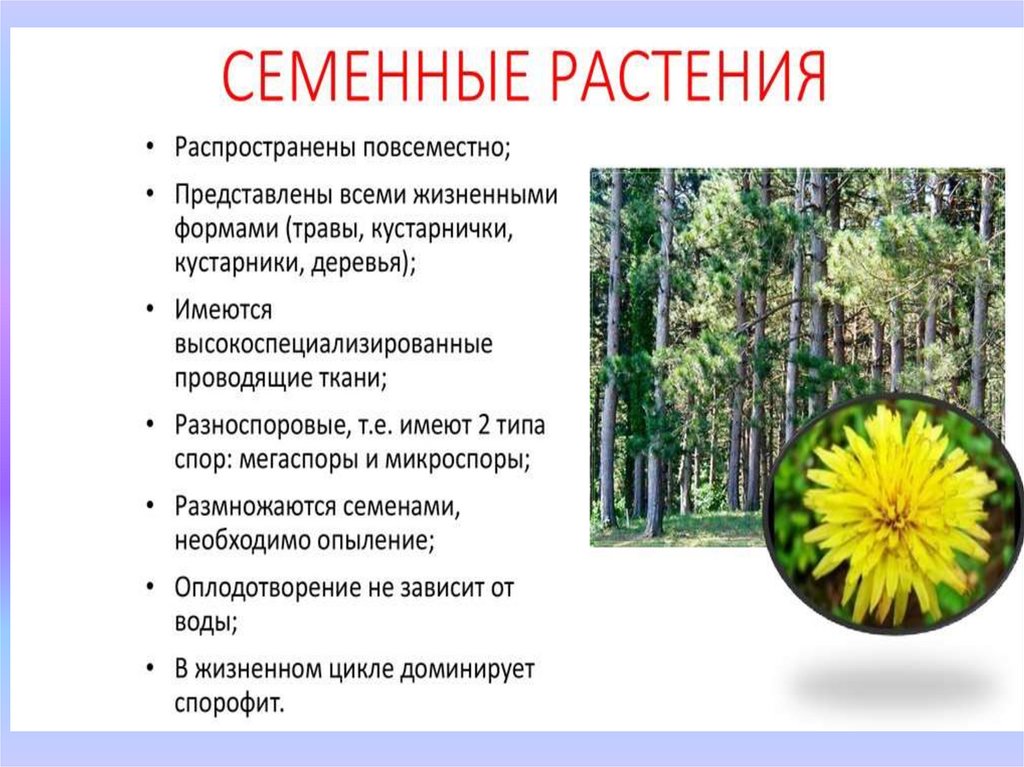 СЕМЕННЫЕ РАСТЕНИЯ

• Распространены повсеместно;
• Представлены всеми жизненными формами (травы, кустарнички, кустарники, деревья);
• Имеются высокоспециализированные проводящие ткани;
• Разноспоровые, т.е. имеют 2 типа спор: мегаспоры и микроспоры;
• Размножаются семенами, необходимо опыление;
• Оплодотворение не зависит от воды;
• В жизненном цикле доминирует спорофит.